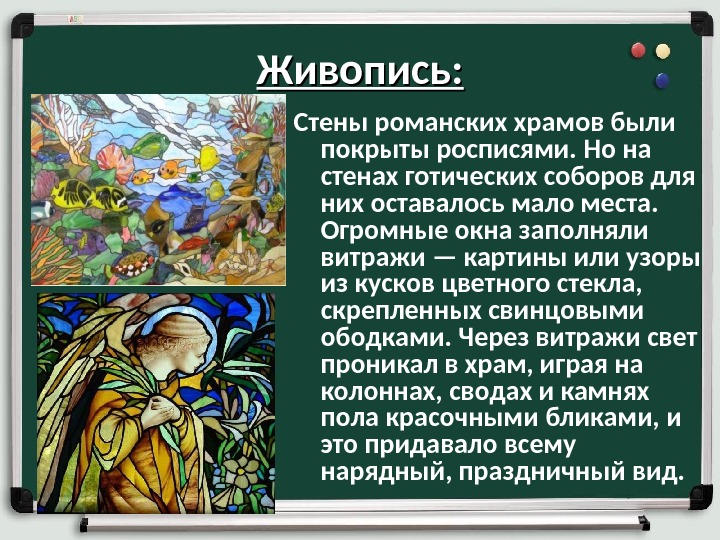 Живопись:

Стены романских храмов были покрыты росписями. Но на стенах готических соборов для них оставалось мало места. Огромные окна заполняли витражи — картины или узоры из кусков цветного стекла, скрепленных свинцовыми ободками. Через витражи свет проникал в храм, играя на колоннах, сводах и камнях пола красочными бликами, и это придавало всему нарядный, праздничный вид.